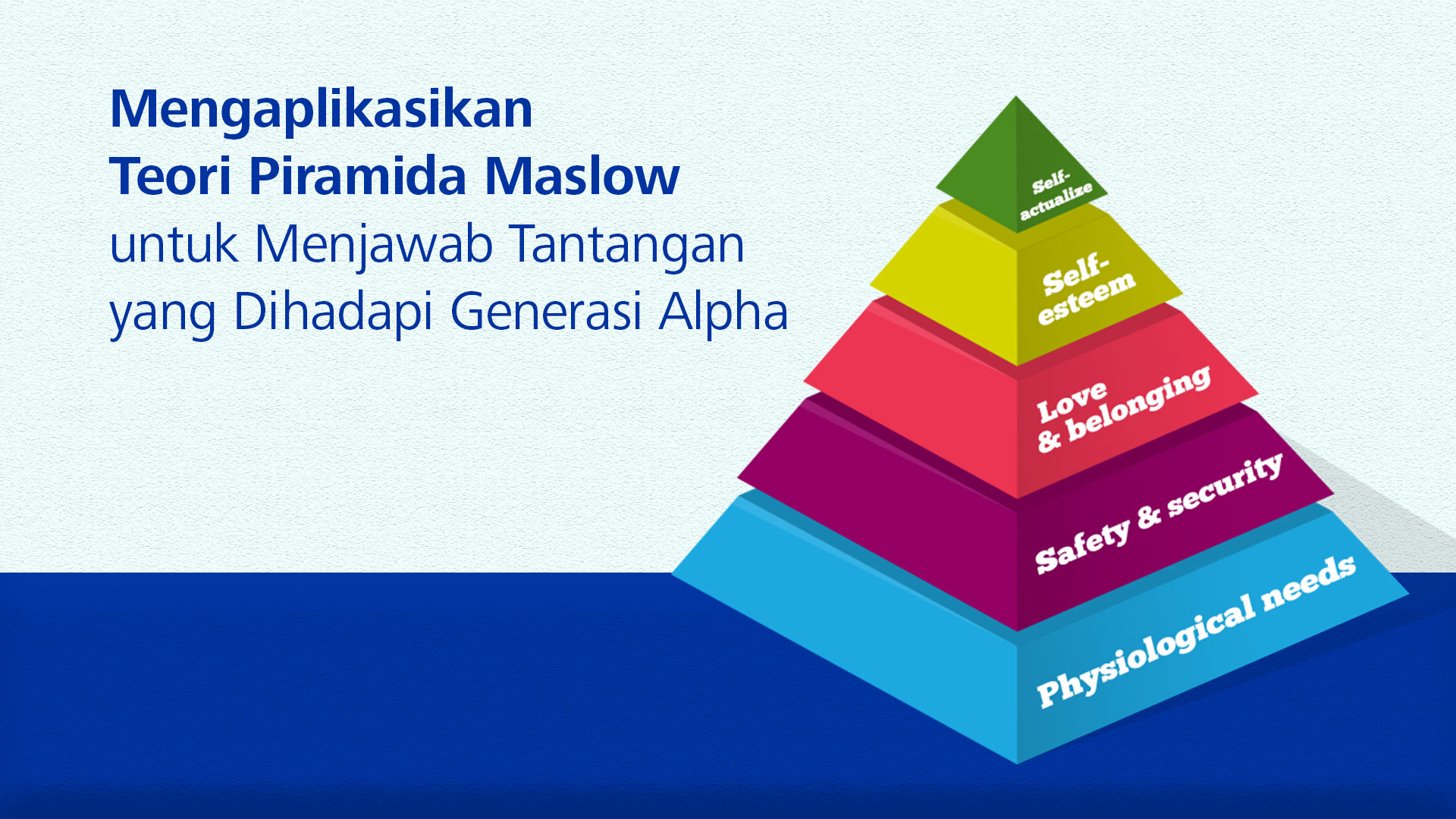 Mengaplikasikan Teori Piramida Maslow untuk Menjawab Tantangan yang Dihadapi Generasi Alpha

Self-actualize

Self-esteem

Love & belonging

Safety & security

Physiological needs